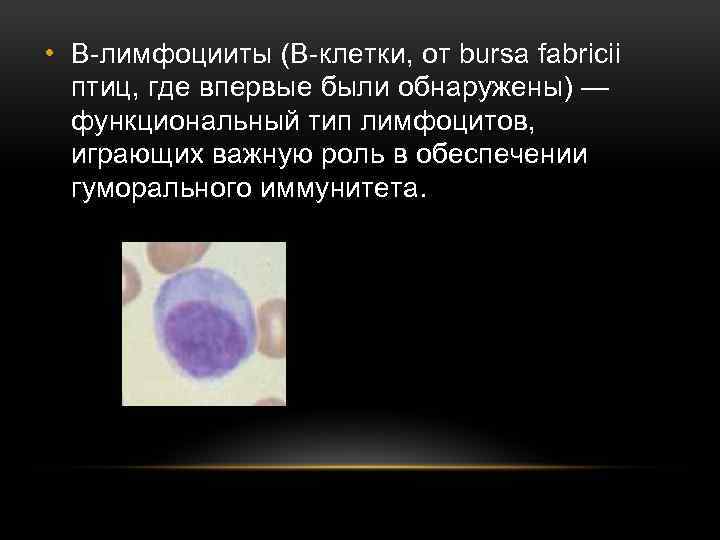 • В-лимфоцииты (В-клетки, от bursa fabricii птиц, где впервые были обнаружены) — функциональный тип лимфоцитов, играющих важную роль в обеспечении гуморального иммунитета.